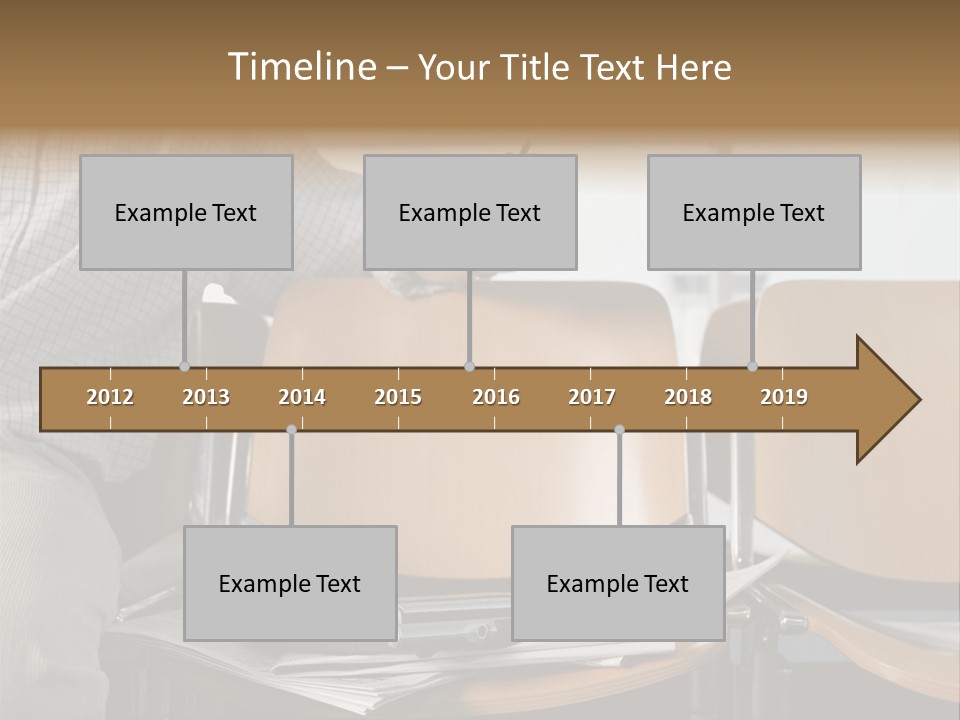 Timeline – Your Title Text Here

Example Text

Example Text

Example Text

2012 2013 2014 2015 2016 2017 2018 2019

Example Text

Example Text